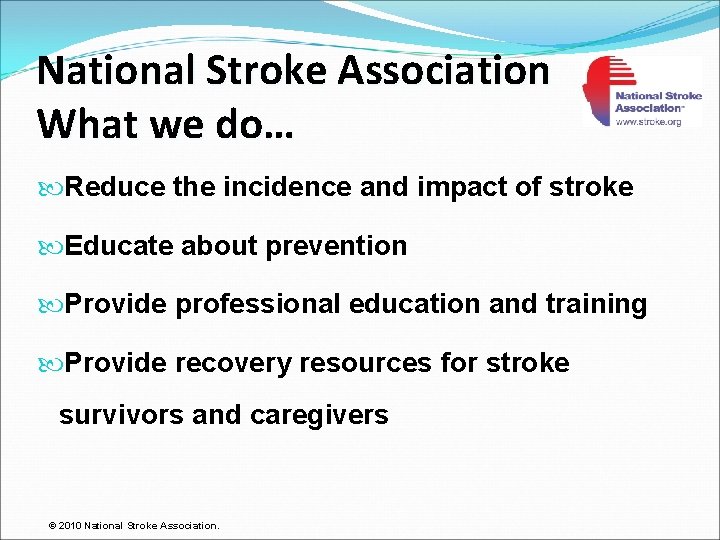 National Stroke Association
What we do…

National Stroke Association™
www.stroke.org

Reduce the incidence and impact of stroke

Educate about prevention

Provide professional education and training

Provide recovery resources for stroke survivors and caregivers

© 2010 National Stroke Association.